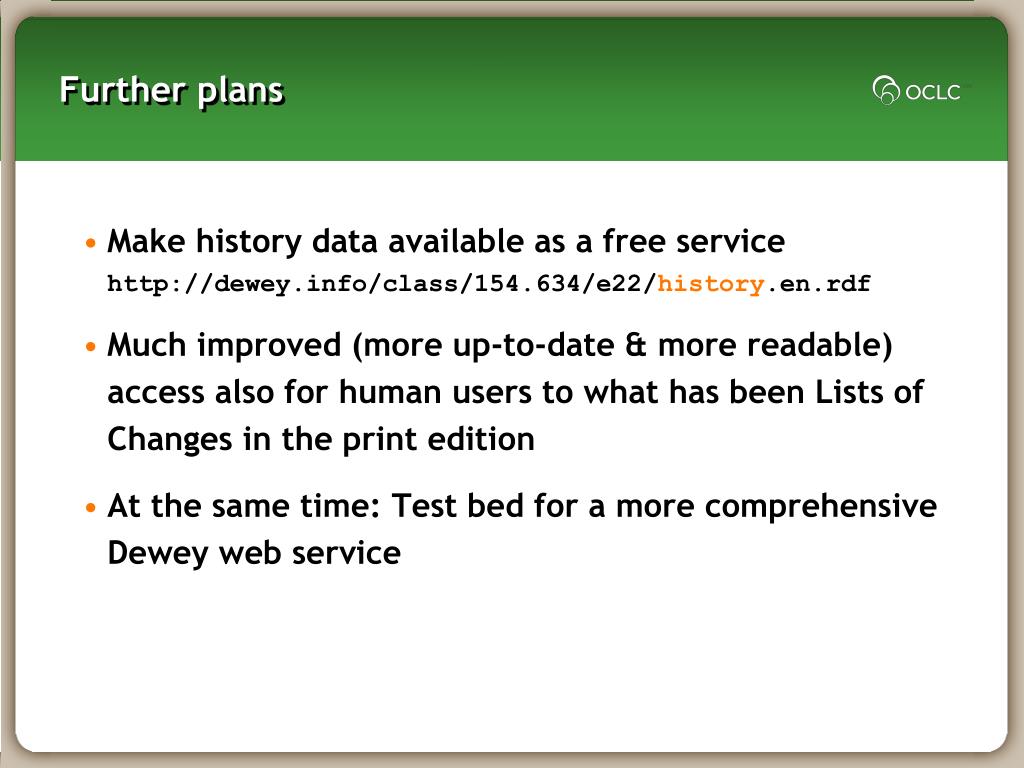 Further plans

OCLC

• Make history data available as a free service
http://dewey.info/class/154.634/e22/history.en.rdf

• Much improved (more up-to-date & more readable) access also for human users to what has been Lists of Changes in the print edition

• At the same time: Test bed for a more comprehensive Dewey web service